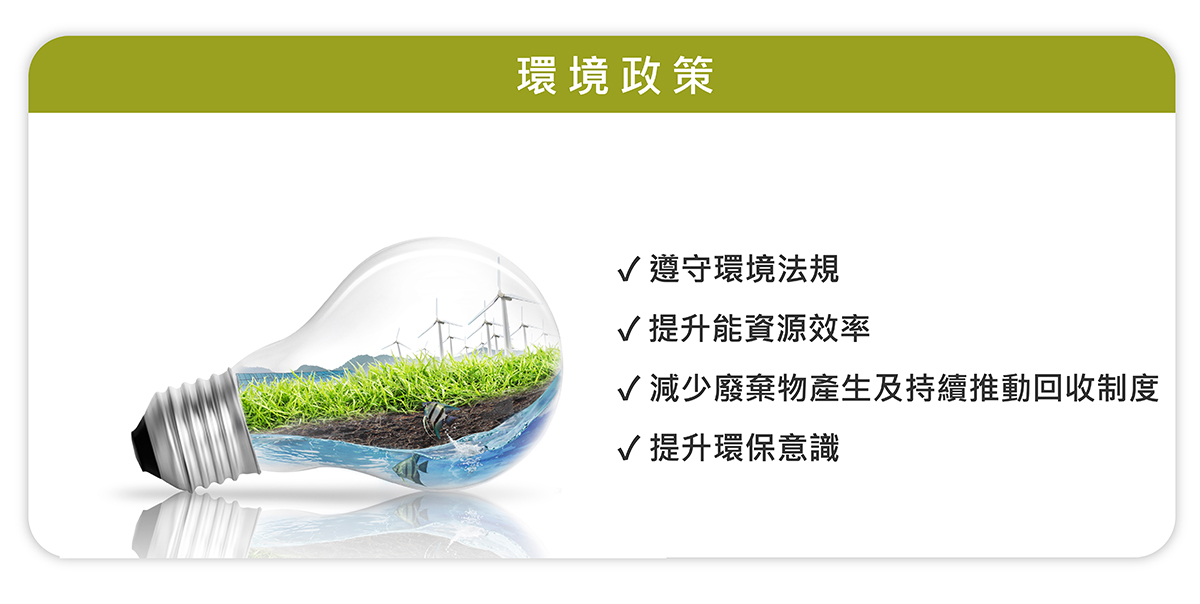 環境政策

✓ 遵守環境法規

✓ 提升能資源效率

✓ 減少廢棄物產生及持續推動回收制度

✓ 提升環保意識